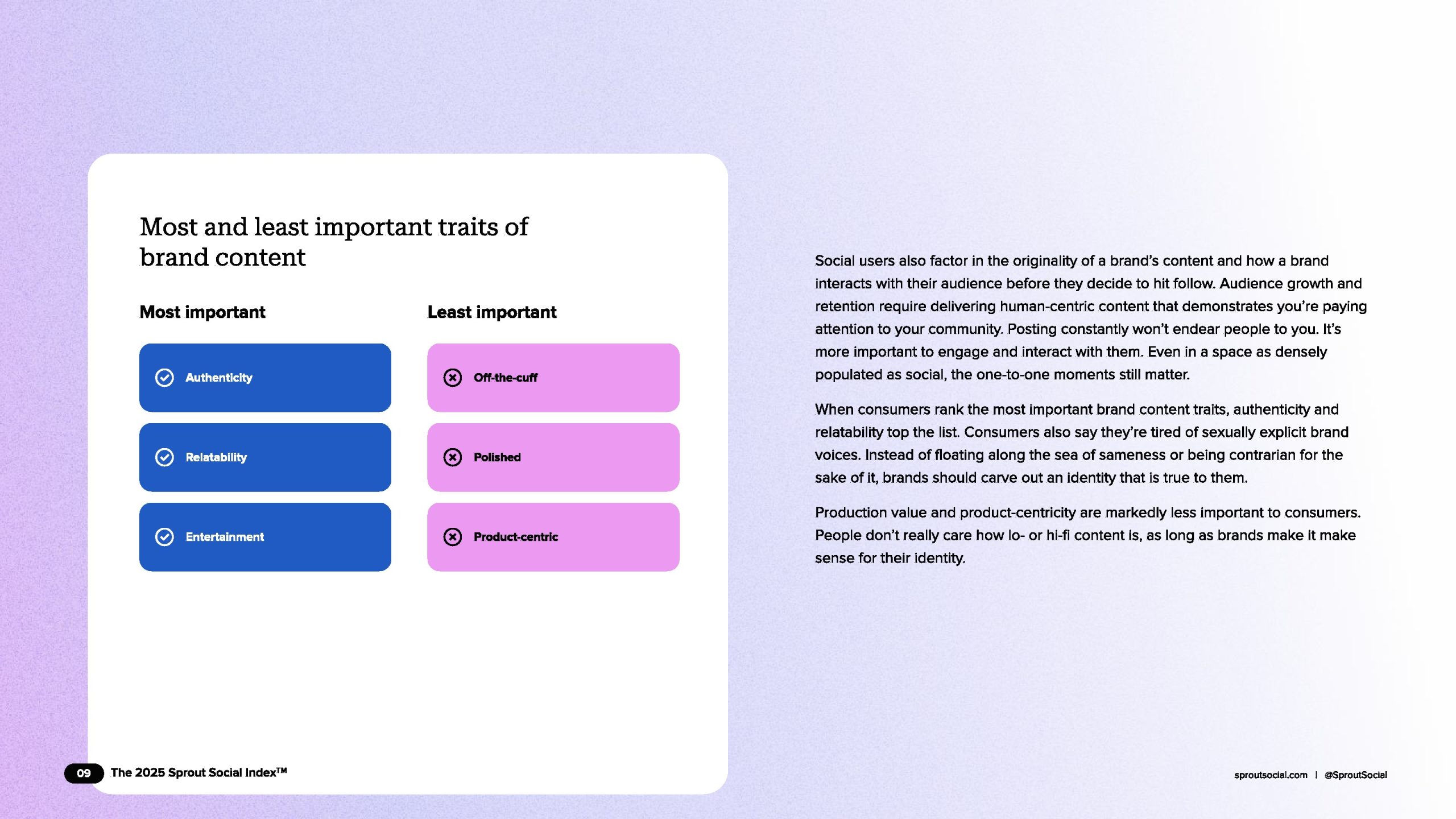 Most and least important traits of brand content

Most important

Authenticity

Relatability

Entertainment

Least important

Off-the-cuff

Polished

Product-centric

Social users also factor in the originality of a brand's content and how a brand interacts with their audience before they decide to hit follow. Audience growth and retention require delivering human-centric content that demonstrates you're paying attention to your community. Posting constantly won't endear people to you. It's more important to engage and interact with them. Even in a space as densely populated as social, the one-to-one moments still matter.

When consumers rank the most important brand content traits, authenticity and relatability top the list. Consumers also say they're tired of sexually explicit brand voices. Instead of floating along the sea of sameness or being contrarian for the sake of it, brands should carve out an identity that is true to them.

Production value and product-centricity are markedly less important to consumers. People don't really care how lo- or hi-fi content is, as long as brands make it make sense for their identity.

09 The 2025 Sprout Social Index™

sproutsocial.com | @SproutSocial